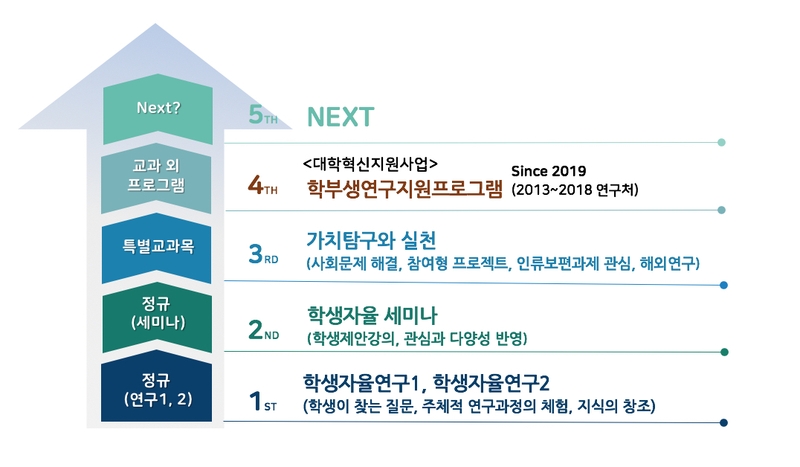 Next?

5TH NEXT

교과 외
프로그램

4TH

<대학혁신지원사업>
학부생연구지원프로그램

Since 2019
(2013~2018 연구처)

특별교과목

3RD

가치탐구와 실천
(사회문제 해결, 참여형 프로젝트, 인류보편과제 관심, 해외연구)

정규
(세미나)

2ND

학생자율 세미나
(학생제안강의, 관심과 다양성 반영)

정규
(연구1, 2)

1ST

학생자율연구1, 학생자율연구2
(학생이 찾는 질문, 주체적 연구과정의 체험, 지식의 창조)